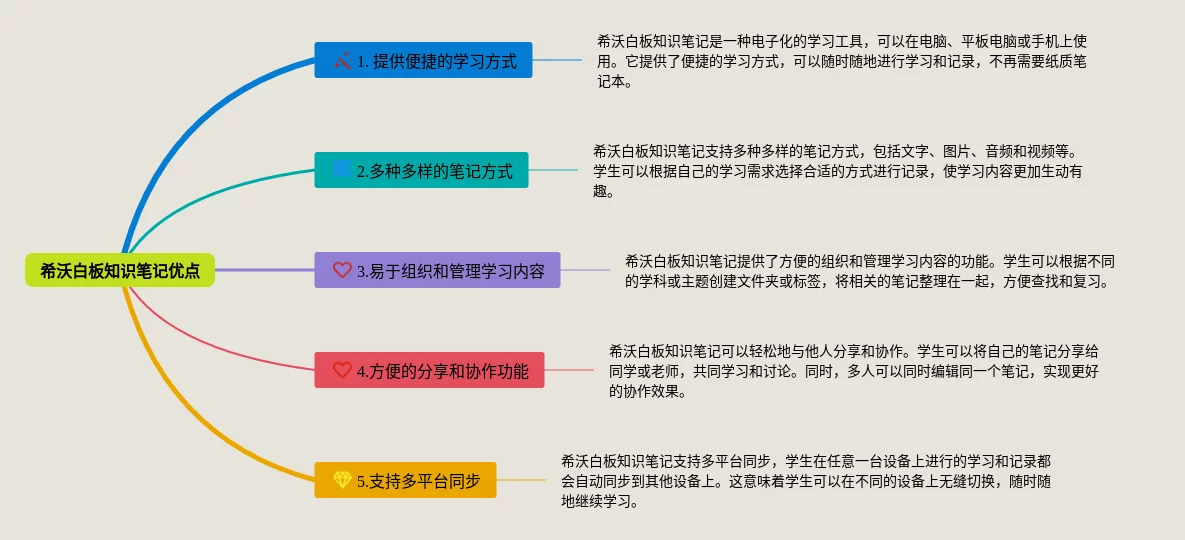 希沃白板知识笔记优点

1. 提供便捷的学习方式

希沃白板知识笔记是一种电子化的学习工具，可以在电脑、平板电脑或手机上使用。它提供了便捷的学习方式，可以随时随地进行学习和记录，不再需要纸质笔记本。

2.多种多样的笔记方式

希沃白板知识笔记支持多种多样的笔记方式，包括文字、图片、音频和视频等。学生可以根据自己的学习需求选择合适的方式进行记录，使学习内容更加生动有趣。

3.易于组织和管理学习内容

希沃白板知识笔记提供了方便的组织和管理学习内容的功能。学生可以根据不同的学科或主题创建文件夹或标签，将相关的笔记整理在一起，方便查找和复习。

4.方便的分享和协作功能

希沃白板知识笔记可以轻松地与他人分享和协作。学生可以将自己的笔记分享给同学或老师，共同学习和讨论。同时，多人可以同时编辑同一个笔记，实现更好的协作效果。

5.支持多平台同步

希沃白板知识笔记支持多平台同步，学生在任意一台设备上进行的学习和记录都会自动同步到其他设备上。这意味着学生可以在不同的设备上无缝切换，随时随地继续学习。